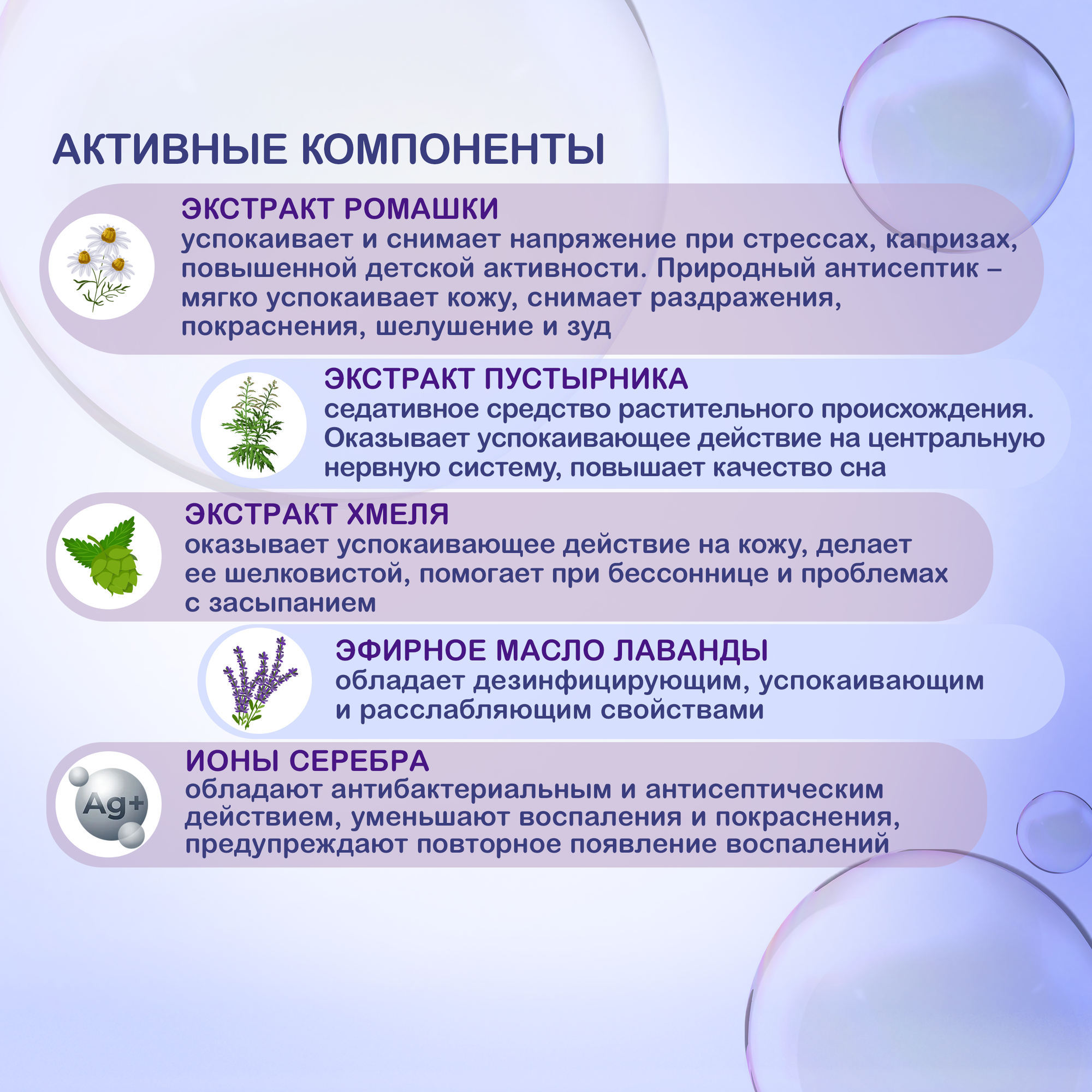 АКТИВНЫЕ КОМПОНЕНТЫ

ЭКСТРАКТ РОМАШКИ
успокаивает и снимает напряжение при стрессах, капризах, повышенной детской активности. Природный антисептик – мягко успокаивает кожу, снимает раздражения, покраснения, шелушение и зуд

ЭКСТРАКТ ПУСТЫРНИКА
седативное средство растительного происхождения. Оказывает успокаивающее действие на центральную нервную систему, повышает качество сна

ЭКСТРАКТ ХМЕЛЯ
оказывает успокаивающее действие на кожу, делает ее шелковистой, помогает при бессоннице и проблемах с засыпанием

ЭФИРНОЕ МАСЛО ЛАВАНДЫ
обладает дезинфицирующим, успокаивающим и расслабляющим свойствами

Ag+

ИОНЫ СЕРЕБРА
обладают антибактериальным и антисептическим действием, уменьшают воспаления и покраснения, предупреждают повторное появление воспалений